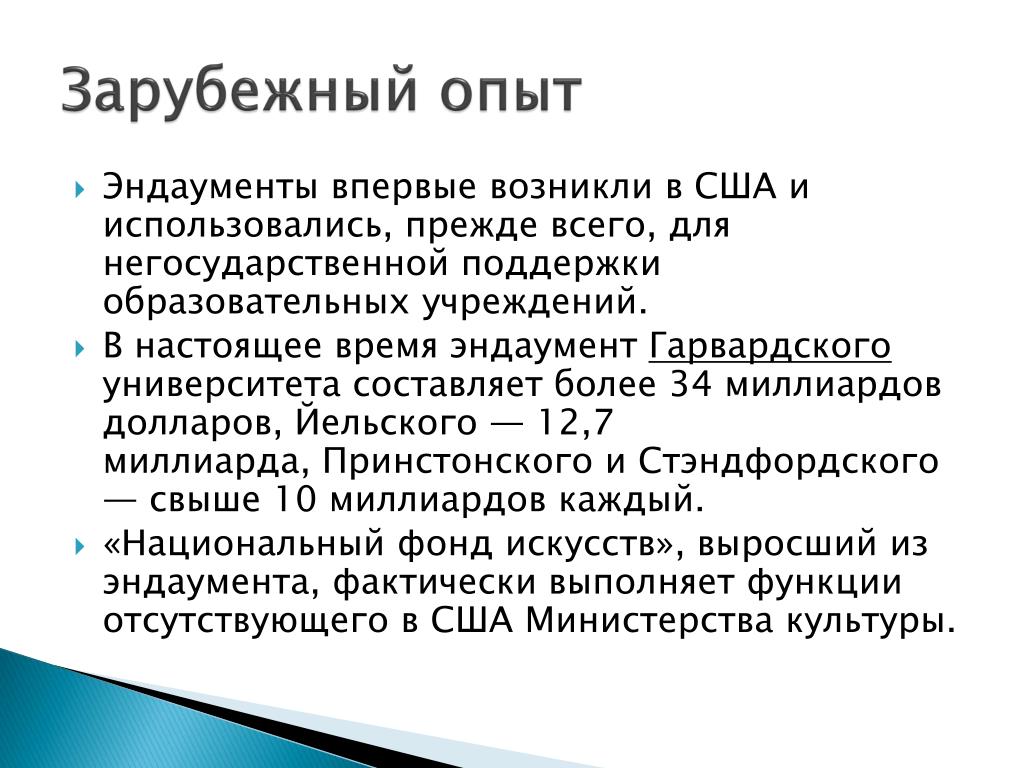 Зарубежный опыт

Эндаументы впервые возникли в США и использовались, прежде всего, для негосударственной поддержки образовательных учреждений.

В настоящее время эндаумент Гарвардского университета составляет более 34 миллиардов долларов, Йельского — 12,7 миллиарда, Принстонского и Стэндфордского — свыше 10 миллиардов каждый.

«Национальный фонд искусств», выросший из эндаумента, фактически выполняет функции отсутствующего в США Министерства культуры.